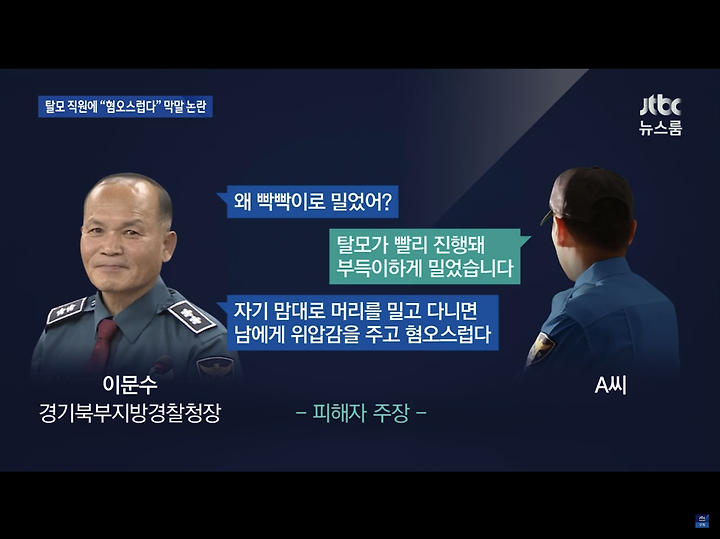 탈모 직원에 "혐오스럽다" 막말 논란

jtbc 뉴스룸

왜 빡빡이로 밀었어?

탈모가 빨리 진행돼 부득이하게 밀었습니다

자기 맘대로 머리를 밀고 다니면 남에게 위압감을 주고 혐오스럽다

이문수
경기북부지방경찰청장

A씨

- 피해자 주장 -